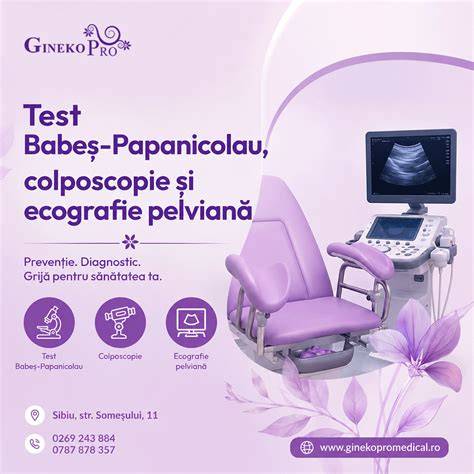 GINEKO PRO

Test Babeș-Papanicolau, colposcopie și ecografie pelviană

Prevenție. Diagnostic. Grijă pentru sănătatea ta.

Test Babeș-Papanicolau

Colposcopie

Ecografie pelviană

Sibiu, str. Someșului, 11

0269 243 884
0787 878 357

www.ginekopromedical.ro